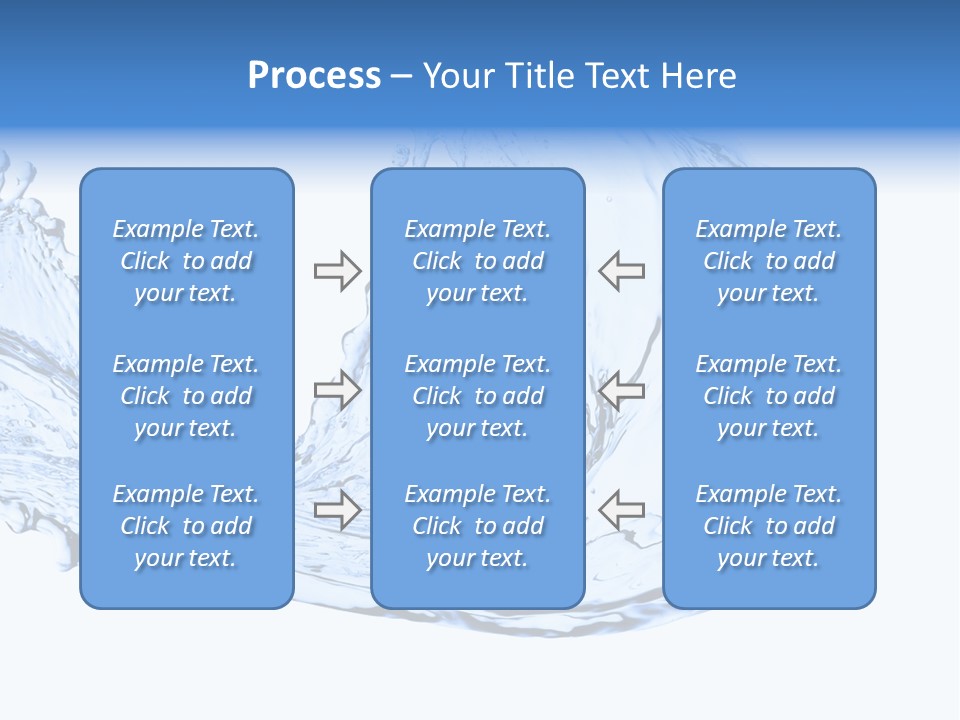 Process – Your Title Text Here

Example Text. Click to add your text.

Example Text. Click to add your text.

Example Text. Click to add your text.

Example Text. Click to add your text.

Example Text. Click to add your text.

Example Text. Click to add your text.

Example Text. Click to add your text.

Example Text. Click to add your text.

Example Text. Click to add your text.